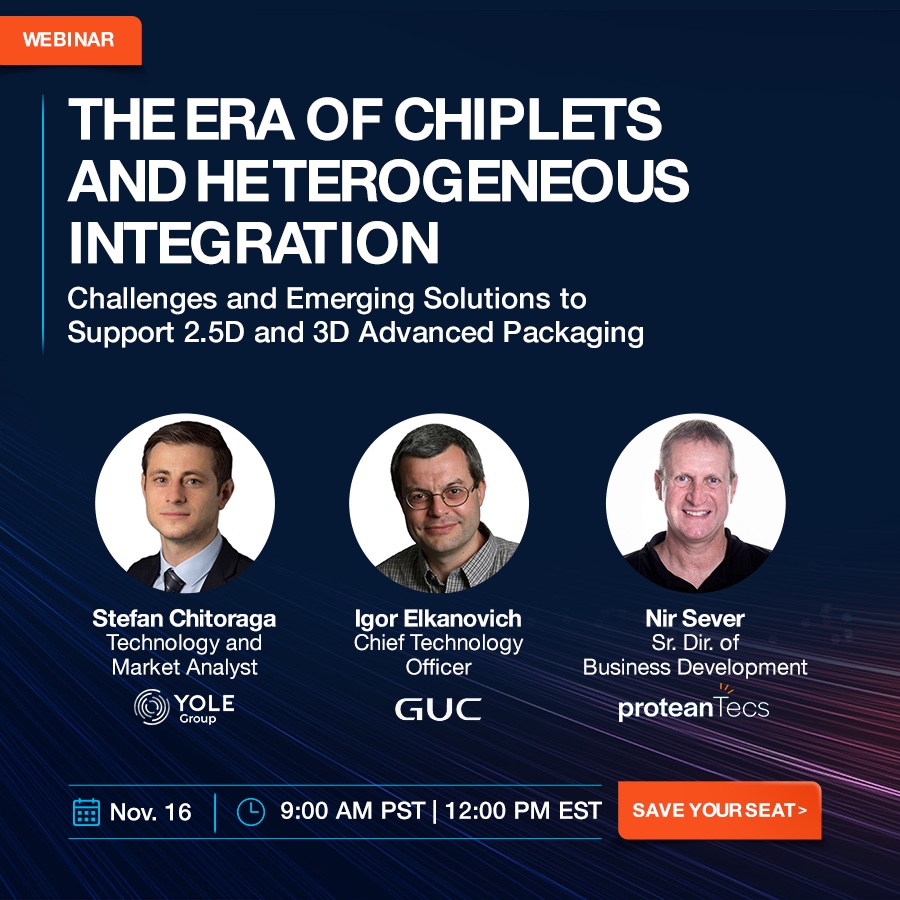 WEBINAR

THE ERA OF CHIPLETS AND HETEROGENEOUS INTEGRATION

Challenges and Emerging Solutions to Support 2.5D and 3D Advanced Packaging

Stefan Chitoraga
Technology and Market Analyst
YOLE Group

Igor Elkanovich
Chief Technology Officer
GUC

Nir Sever
Sr. Dir. of Business Development
proteanTecs

Nov. 16 | 9:00 AM PST | 12:00 PM EST

SAVE YOUR SEAT >